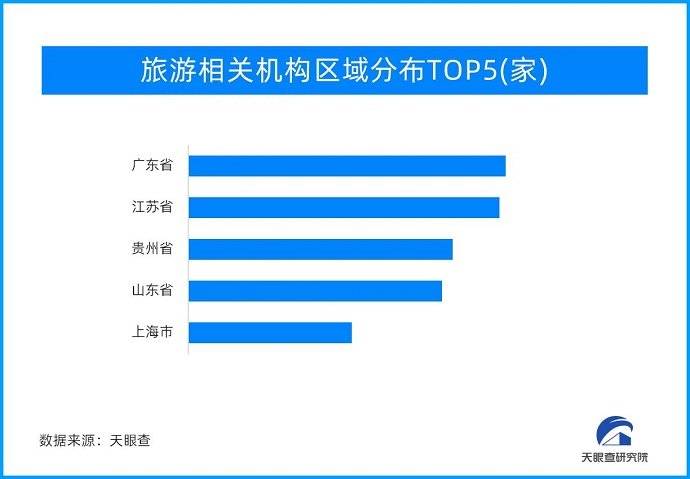 旅游相关机构区域分布TOP5(家)

广东省
江苏省
贵州省
山东省
上海市

数据来源：天眼查

天眼查研究院